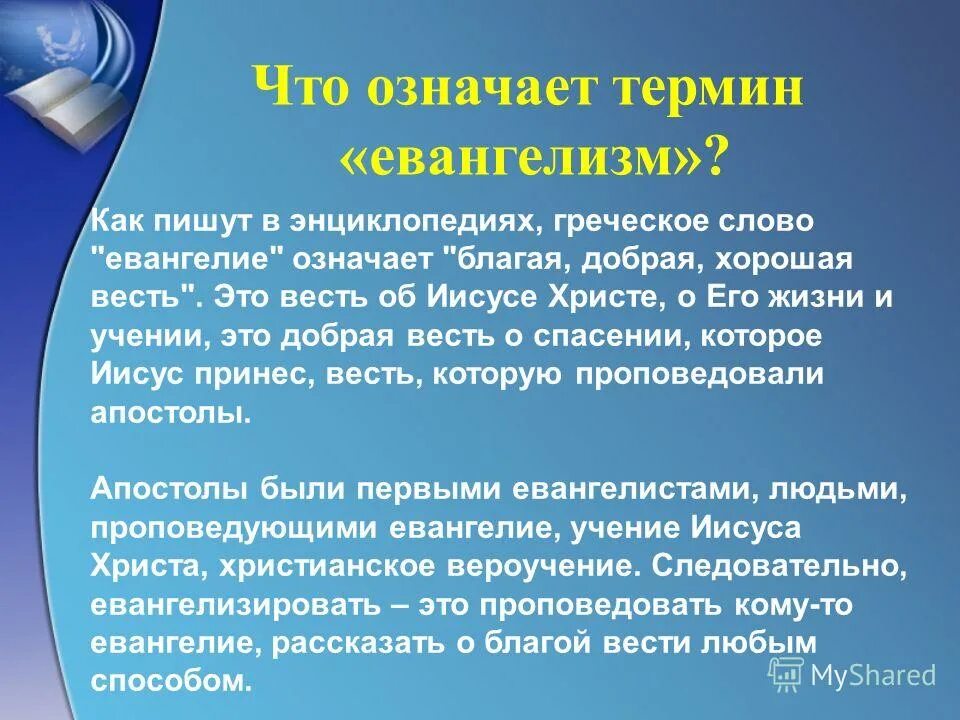 Что означает термин «евангелизм»?

Как пишут в энциклопедиях, греческое слово "евангелие" означает "благая, добрая, хорошая весть". Это весть об Иисусе Христе, о Его жизни и учении, это добрая весть о спасении, которое Иисус принес, весть, которую проповедовали апостолы.

Апостолы были первыми евангелистами, людьми, проповедующими евангелие, учение Иисуса Христа, христианское вероучение. Следовательно, евангелизировать – это проповедовать кому-то евангелие, рассказать о благой вести любым способом.

MyShared